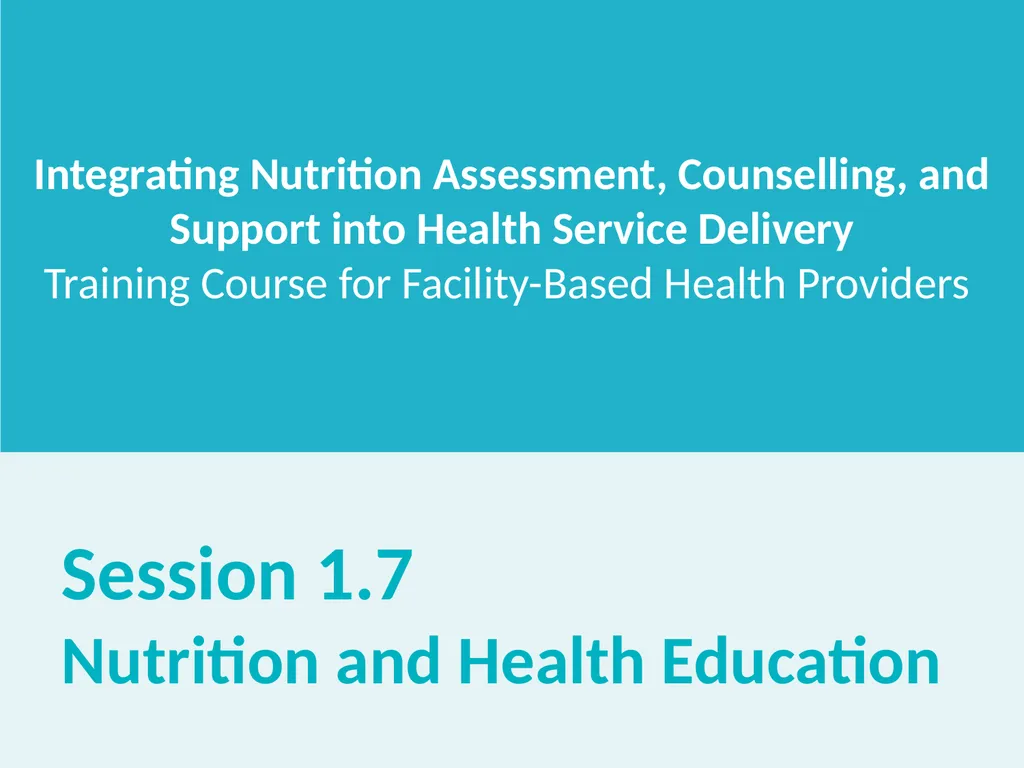 Integrating Nutrition Assessment, Counselling, and Support into Health Service Delivery
Training Course for Facility-Based Health Providers

Session 1.7
Nutrition and Health Education